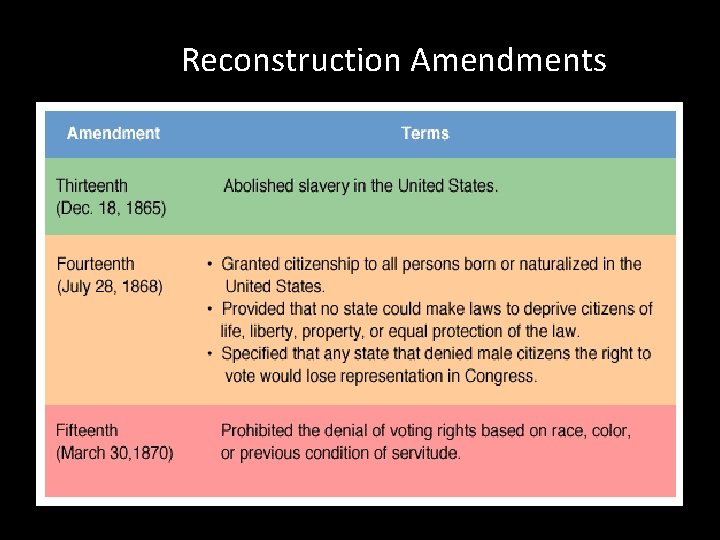 Reconstruction Amendments

| Amendment | Terms |
|---|---|
| Thirteenth (Dec. 18, 1865) | Abolished slavery in the United States. |
| Fourteenth (July 28, 1868) | • Granted citizenship to all persons born or naturalized in the United States. • Provided that no state could make laws to deprive citizens of life, liberty, property, or equal protection of the law. • Specified that any state that denied male citizens the right to vote would lose representation in Congress. |
| Fifteenth (March 30,1870) | Prohibited the denial of voting rights based on race, color, or previous condition of servitude. |